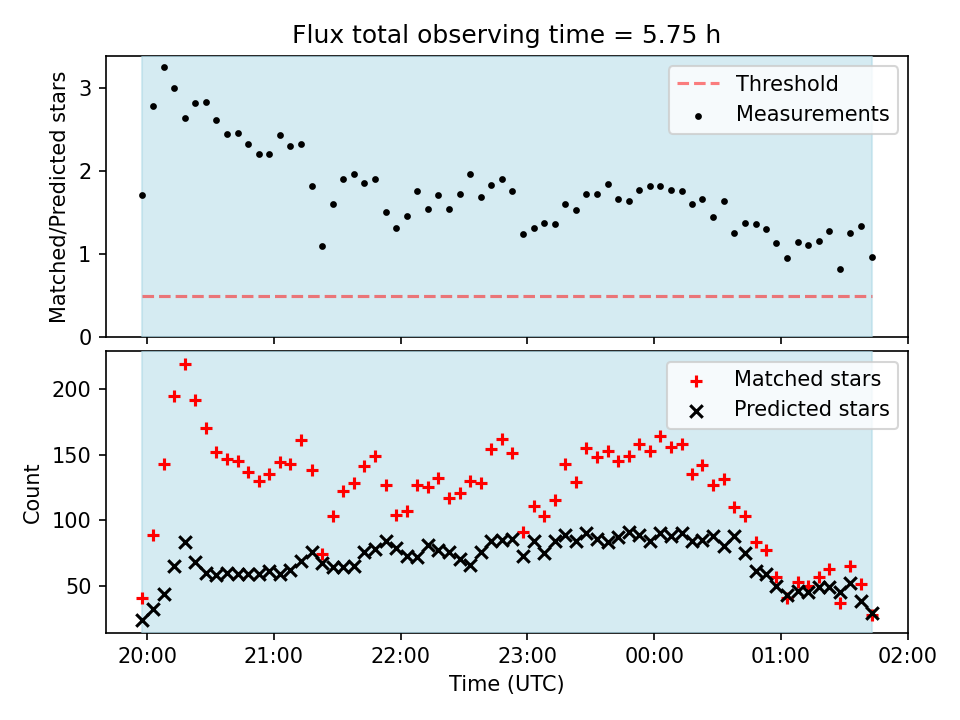 Flux total observing time = 5.75 h

Matched/Predicted stars

3
2
1
0

Threshold
Measurements

Count

200
150
100
50

Matched stars
Predicted stars

20:00
21:00
22:00
23:00
00:00
01:00
02:00

Time (UTC)